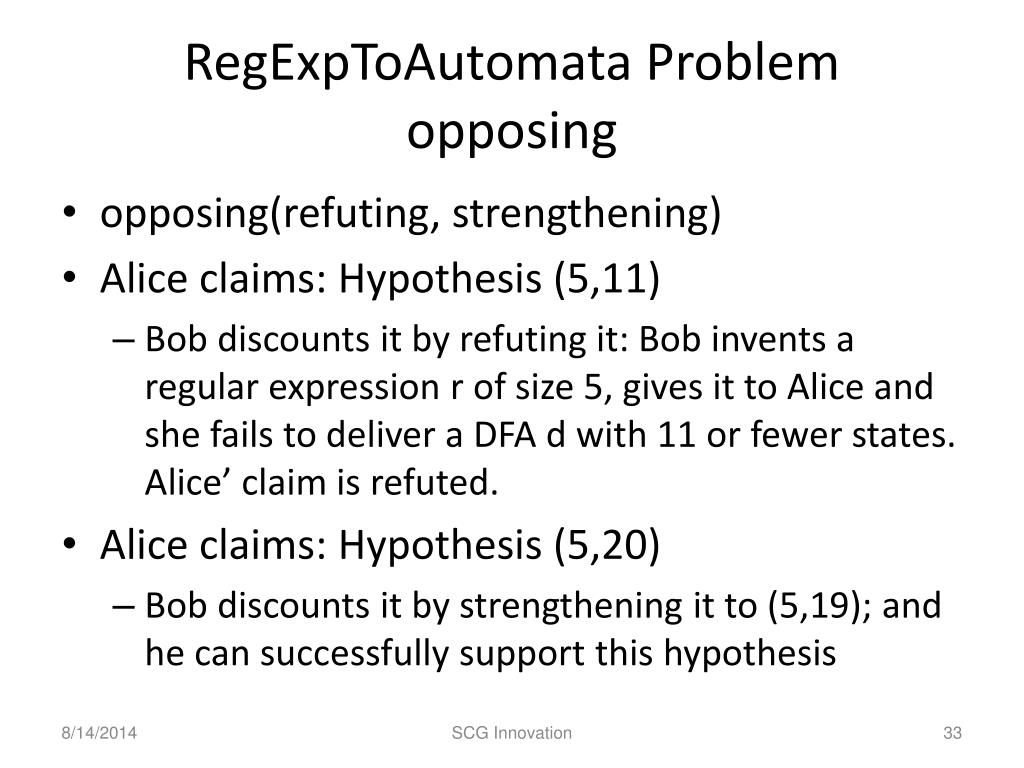 RegExpToAutomata Problem opposing

• opposing(refuting, strengthening)
• Alice claims: Hypothesis (5,11)
  – Bob discounts it by refuting it: Bob invents a regular expression r of size 5, gives it to Alice and she fails to deliver a DFA d with 11 or fewer states. Alice’ claim is refuted.
• Alice claims: Hypothesis (5,20)
  – Bob discounts it by strengthening it to (5,19); and he can successfully support this hypothesis

8/14/2014 SCG Innovation 33